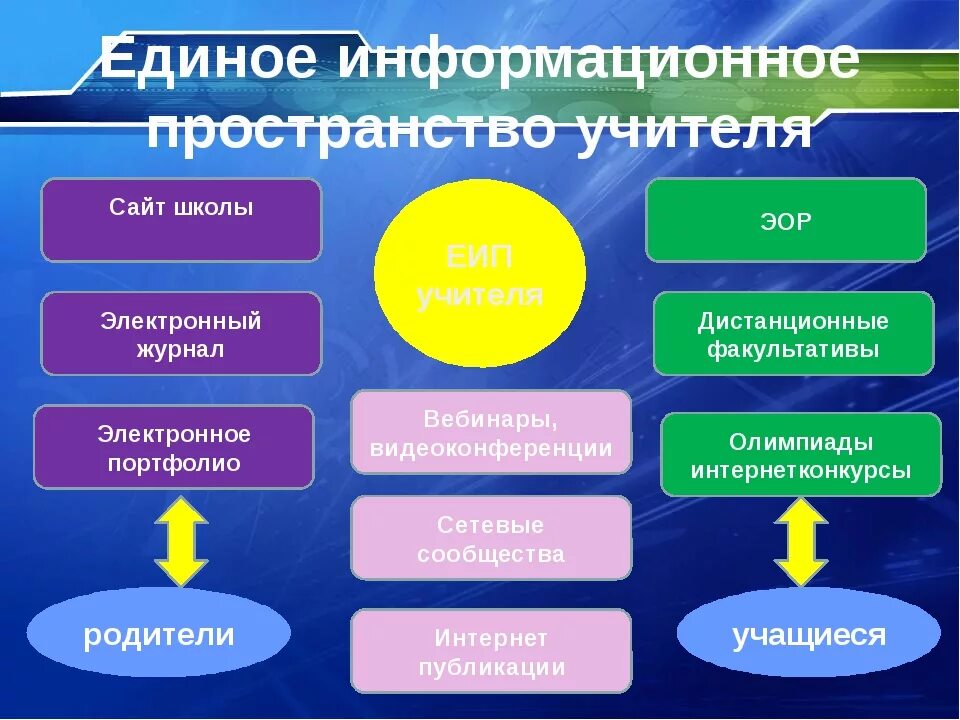 Единое информационное пространство учителя

Сайт школы

Электронный журнал

Электронное портфолио

родители

ЕИП учителя

Вебинары, видеоконференции

Сетевые сообщества

Интернет публикации

ЭОР

Дистанционные факультативы

Олимпиады интернетконкурсы

учащиеся